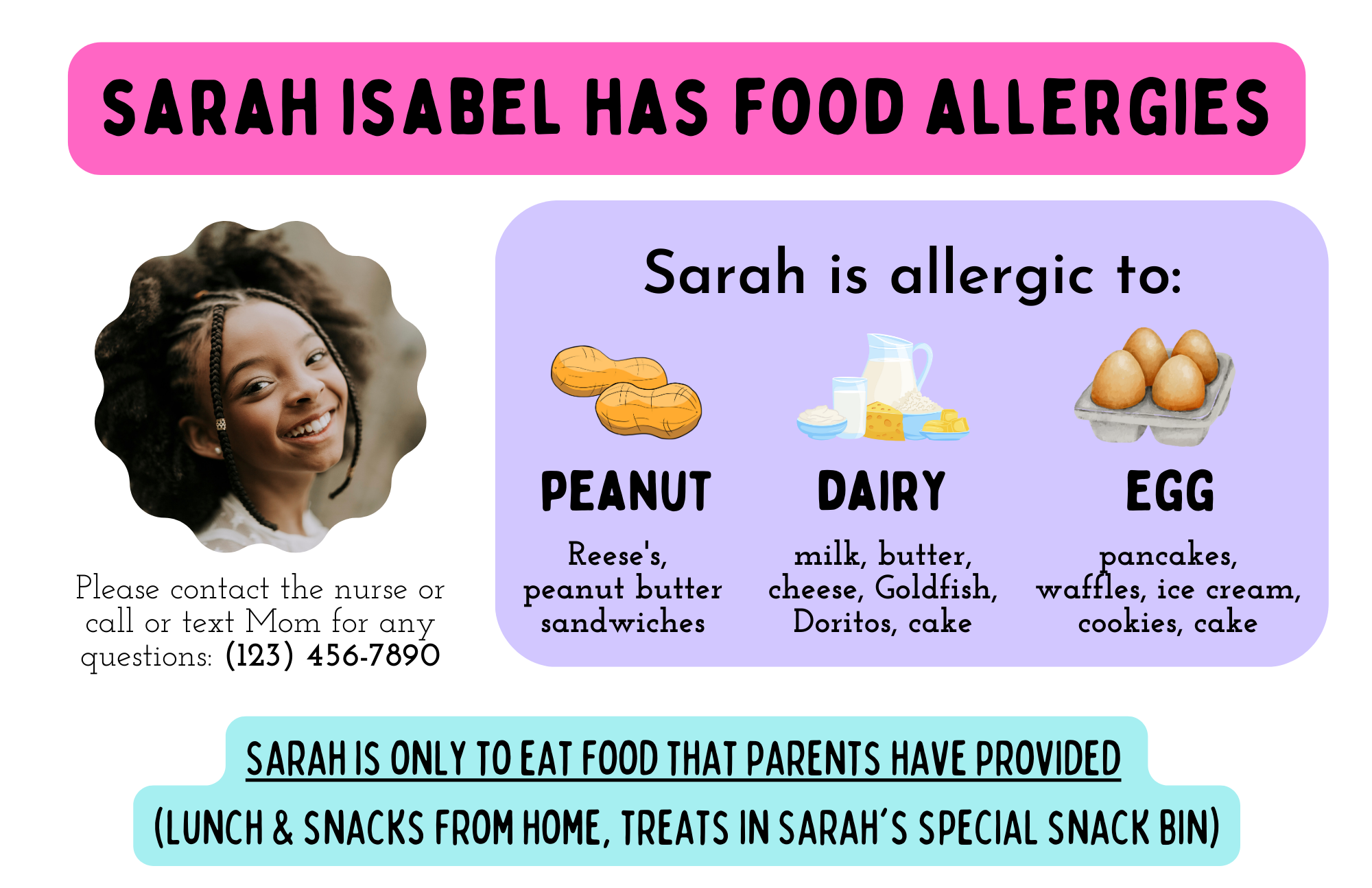 SARAH ISABEL HAS FOOD ALLERGIES

Please contact the nurse or call or text Mom for any questions: (123) 456-7890

Sarah is allergic to:

PEANUT

Reese's, peanut butter sandwiches

DAIRY

milk, butter, cheese, Goldfish, Doritos, cake

EGG

pancakes, waffles, ice cream, cookies, cake

SARAH IS ONLY TO EAT FOOD THAT PARENTS HAVE PROVIDED

(LUNCH & SNACKS FROM HOME, TREATS IN SARAH'S SPECIAL SNACK BIN)